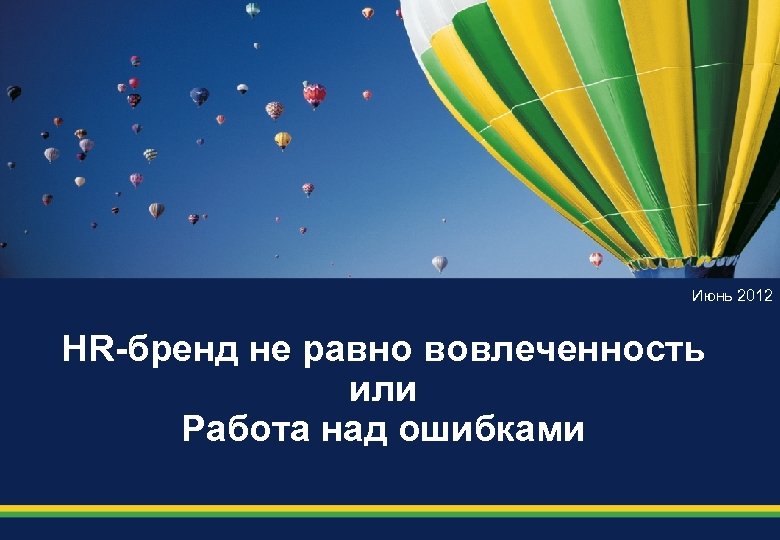 Июнь 2012

HR-бренд не равно вовлеченность
или
Работа над ошибками